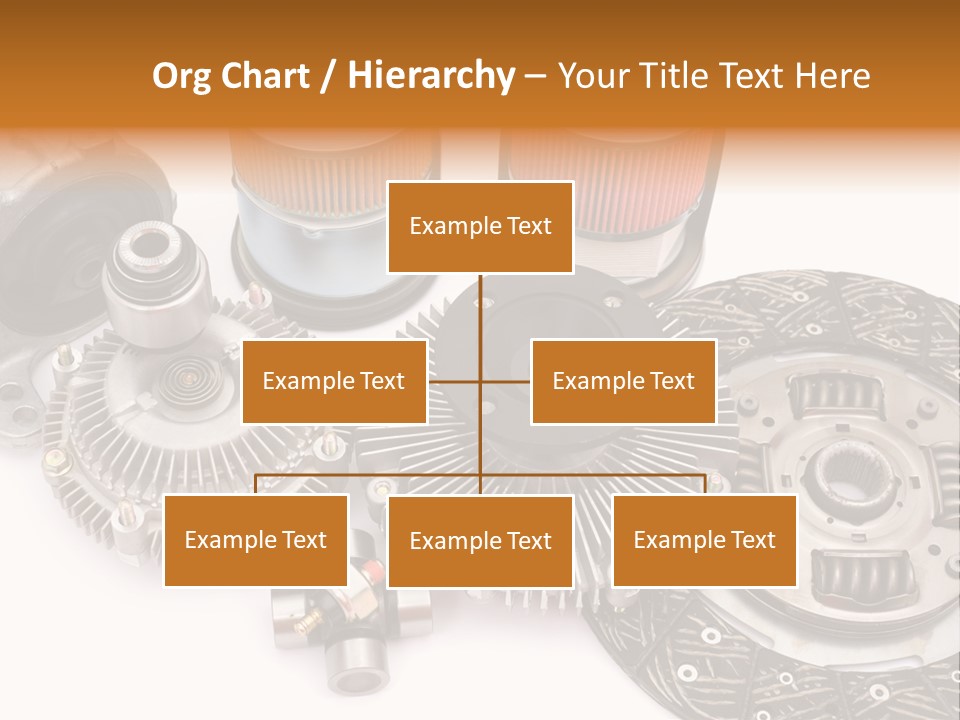 Org Chart / Hierarchy – Your Title Text Here

Example Text

Example Text

Example Text

Example Text

Example Text

Example Text